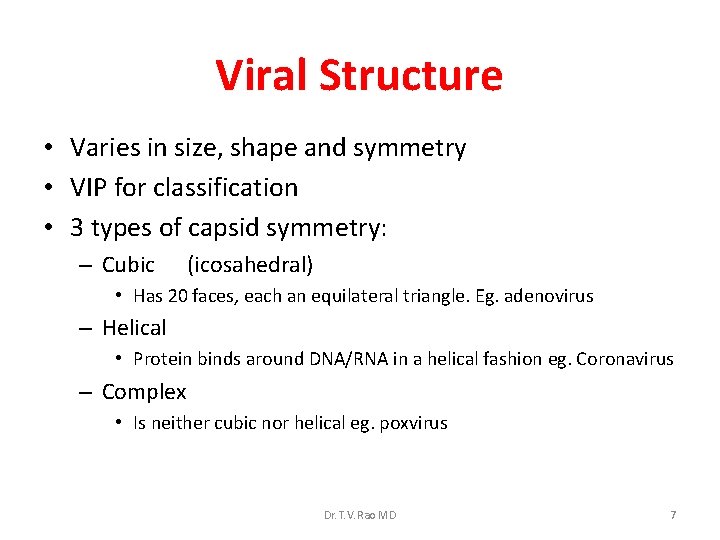 Viral Structure

• Varies in size, shape and symmetry
• VIP for classification
• 3 types of capsid symmetry:
– Cubic (icosahedral)
• Has 20 faces, each an equilateral triangle. Eg. adenovirus
– Helical
• Protein binds around DNA/RNA in a helical fashion eg. Coronavirus
– Complex
• Is neither cubic nor helical eg. poxvirus

Dr. T.V. Rao MD

7